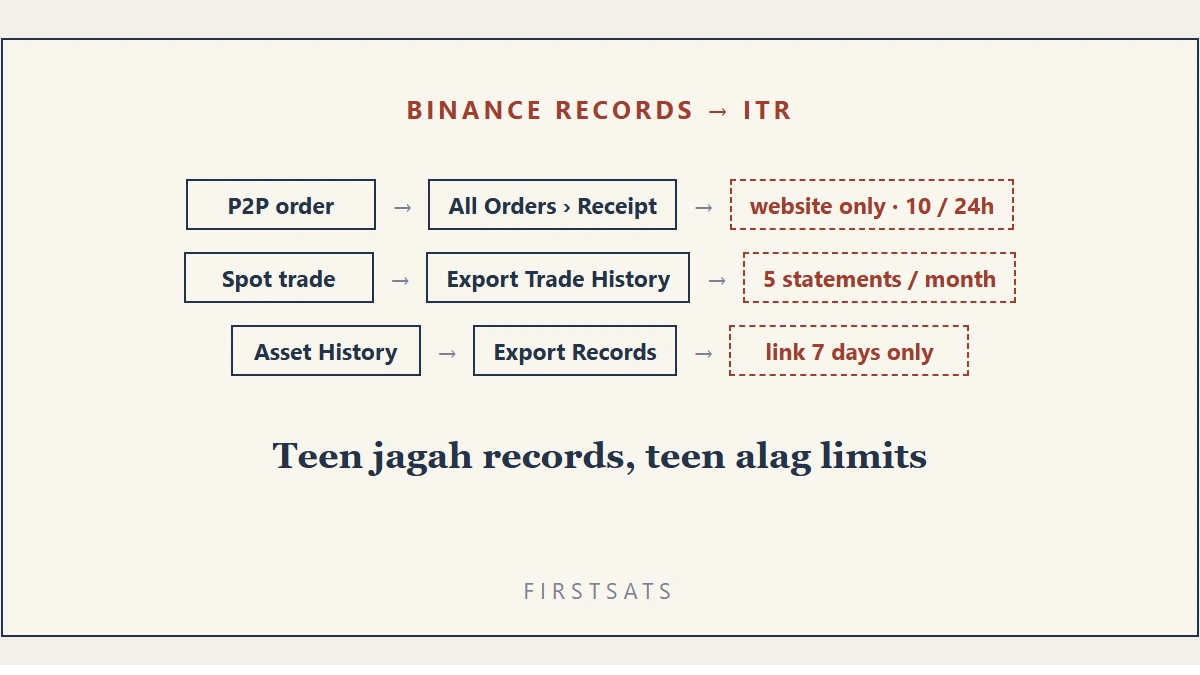 BINANCE RECORDS → ITR

P2P order → All Orders › Receipt → website only · 10 / 24h

Spot trade → Export Trade History → 5 statements / month

Asset History → Export Records → link 7 days only

Teen jagah records, teen alag limits

FIRSTSATS